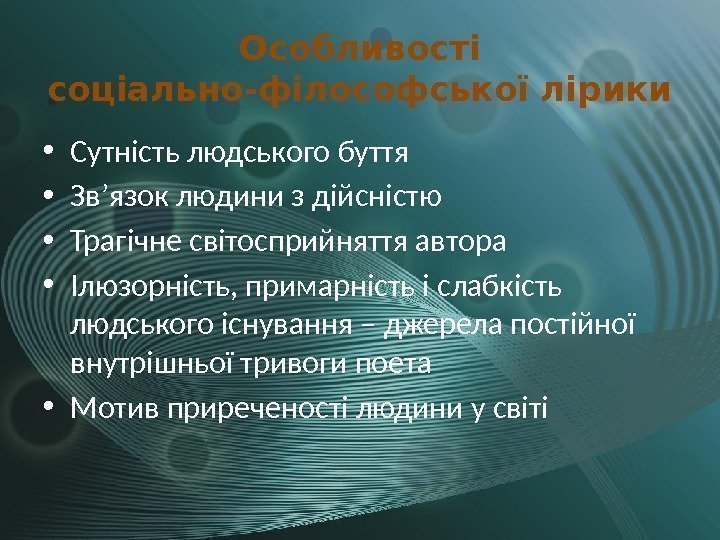 Особливості соціально-філософської лірики

• Сутність людського буття
• Зв’язок людини з дійсністю
• Трагічне світосприйняття автора
• Ілюзорність, примарність і слабкість людського існування – джерела постійної внутрішньої тривоги поета
• Мотив приреченості людини у світі